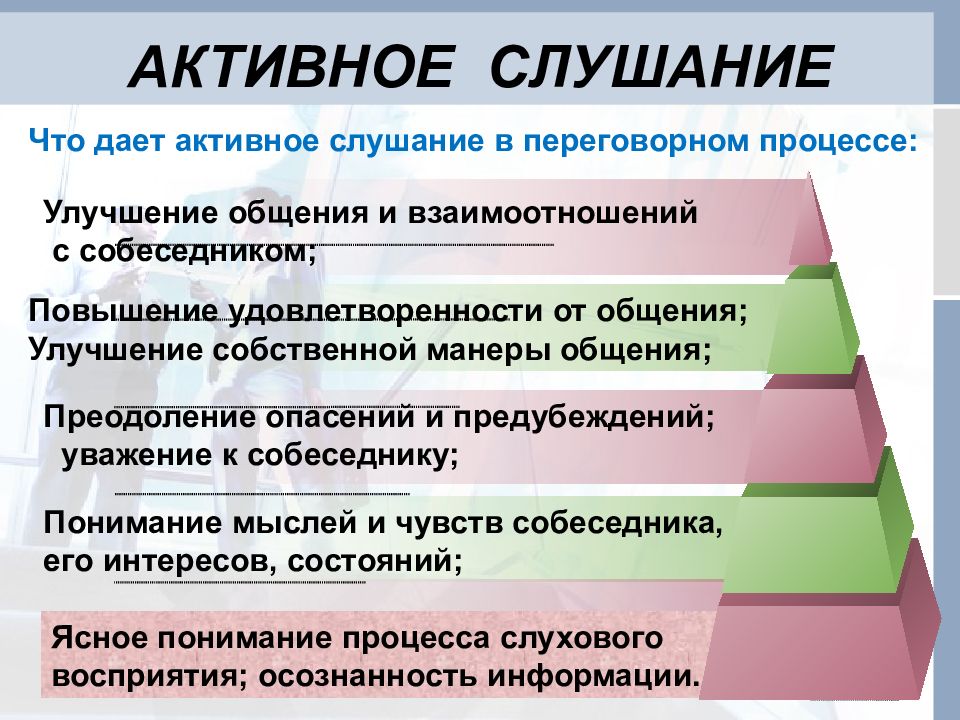 АКТИВНОЕ СЛУШАНИЕ

Что дает активное слушание в переговорном процессе:

Улучшение общения и взаимоотношений с собеседником;

Повышение удовлетворенности от общения;
Улучшение собственной манеры общения;

Преодоление опасений и предубеждений;
уважение к собеседнику;

Понимание мыслей и чувств собеседника, его интересов, состояний;

Ясное понимание процесса слухового восприятия; осознанность информации.